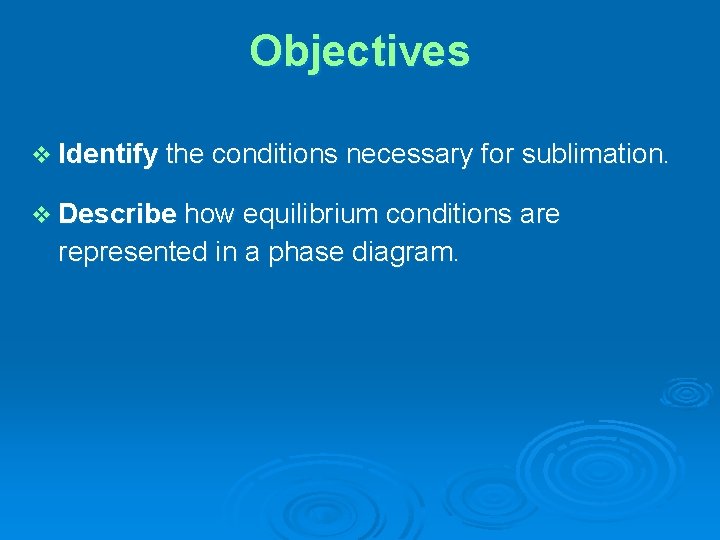 Objectives

❖ Identify the conditions necessary for sublimation.

❖ Describe how equilibrium conditions are represented in a phase diagram.